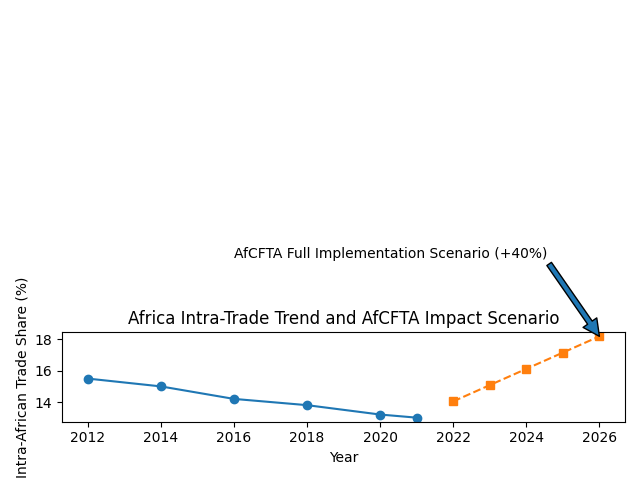 AfCFTA Full Implementation Scenario (+40%)

Africa Intra-Trade Trend and AfCFTA Impact Scenario

Intra-African Trade Share (%)

18
16
14

2012 2014 2016 2018 2020 2022 2024 2026

Year